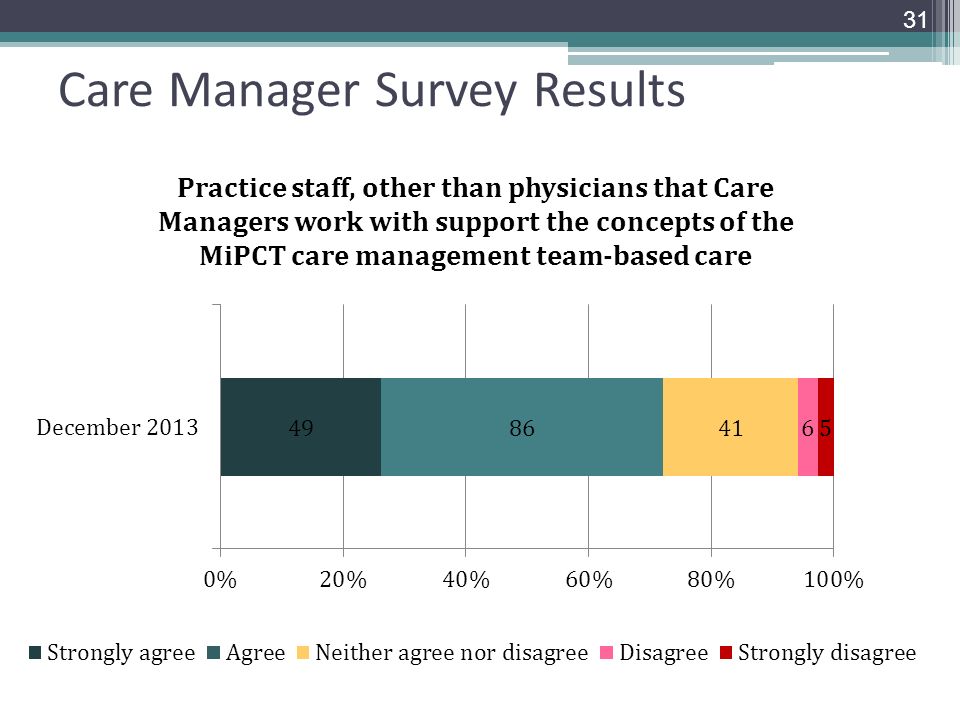 31

Care Manager Survey Results

Practice staff, other than physicians that Care Managers work with support the concepts of the MiPCT care management team-based care

December 2013

49

86

41

6

5

0%

20%

40%

60%

80%

100%

Strongly agree

Agree

Neither agree nor disagree

Disagree

Strongly disagree